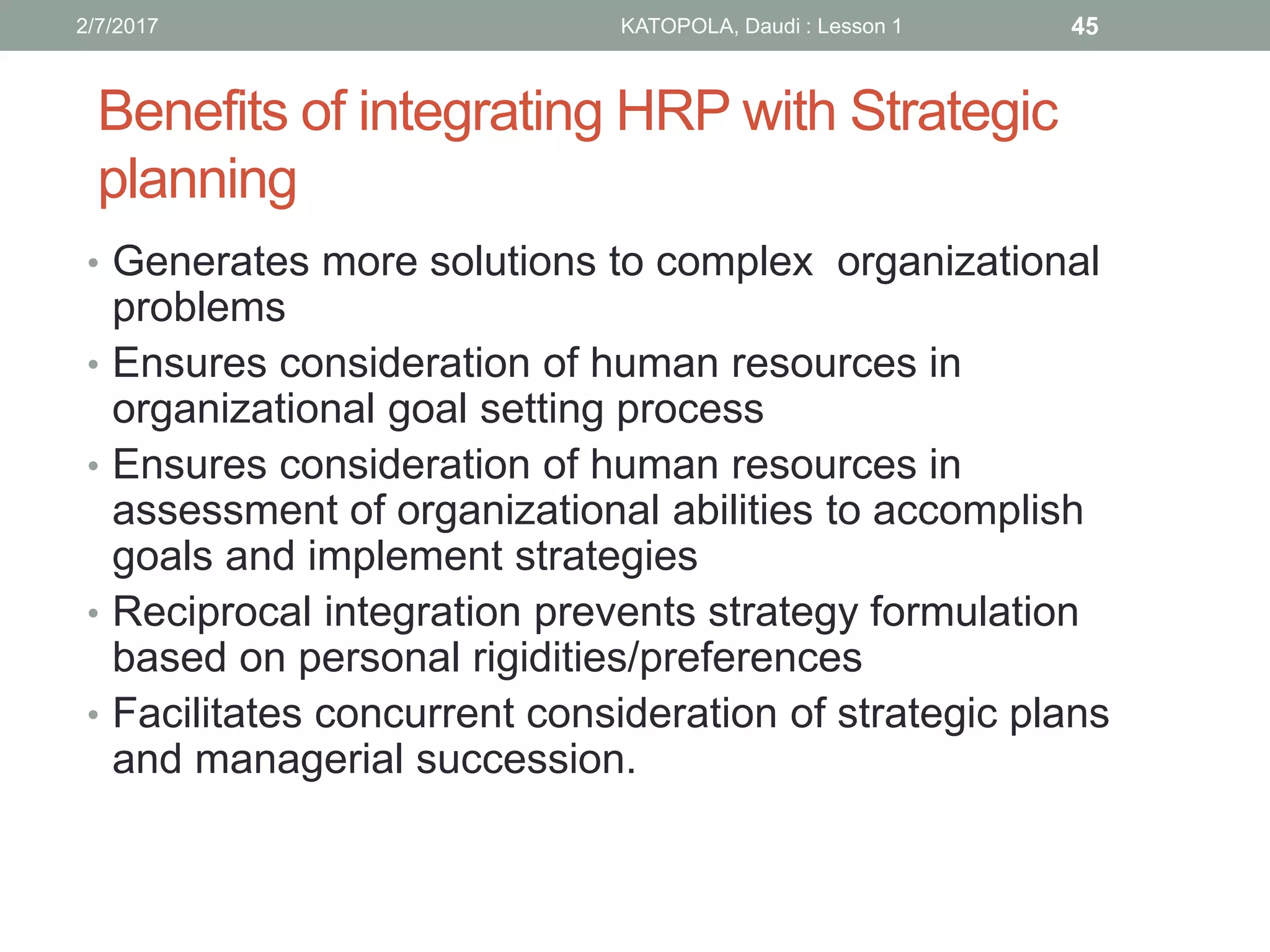 2/7/2017 KATOPOLA, Daudi : Lesson 1 45

Benefits of integrating HRP with Strategic planning

• Generates more solutions to complex organizational problems
• Ensures consideration of human resources in organizational goal setting process
• Ensures consideration of human resources in assessment of organizational abilities to accomplish goals and implement strategies
• Reciprocal integration prevents strategy formulation based on personal rigidities/preferences
• Facilitates concurrent consideration of strategic plans and managerial succession.